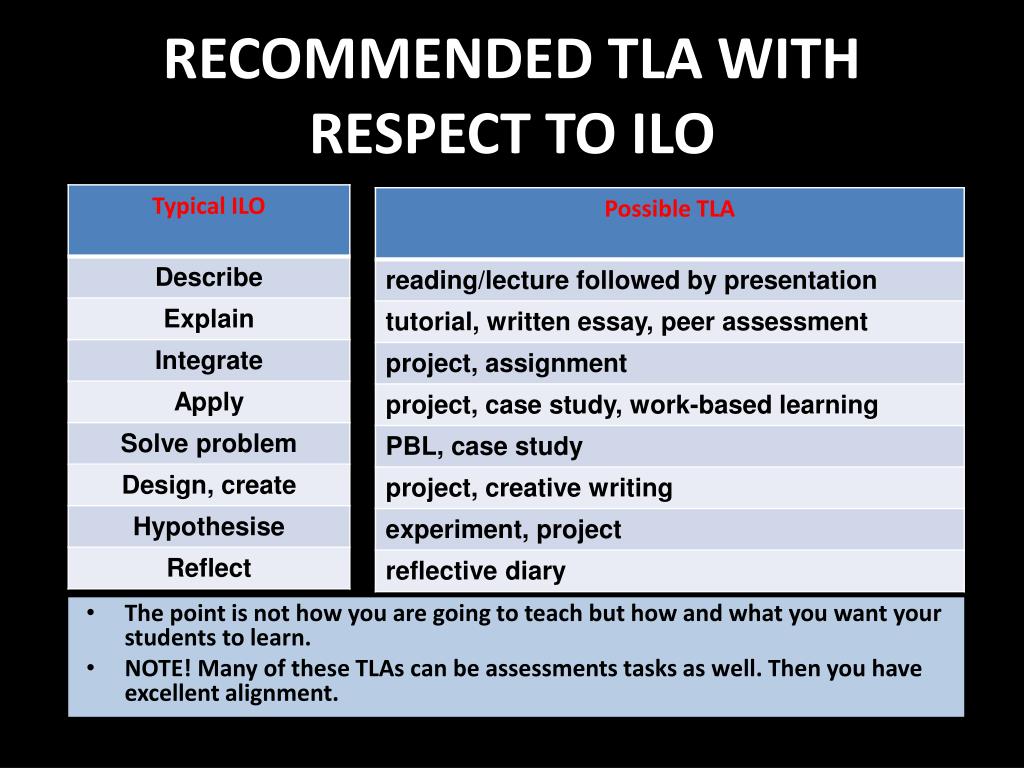 RECOMMENDED TLA WITH RESPECT TO ILO

| Typical ILO | Possible TLA |
|---|---|
| Describe | reading/lecture followed by presentation |
| Explain | tutorial, written essay, peer assessment |
| Integrate | project, assignment |
| Apply | project, case study, work-based learning |
| Solve problem | PBL, case study |
| Design, create | project, creative writing |
| Hypothesise | experiment, project |
| Reflect | reflective diary |

• The point is not how you are going to teach but how and what you want your students to learn.
• NOTE! Many of these TLAs can be assessments tasks as well. Then you have excellent alignment.